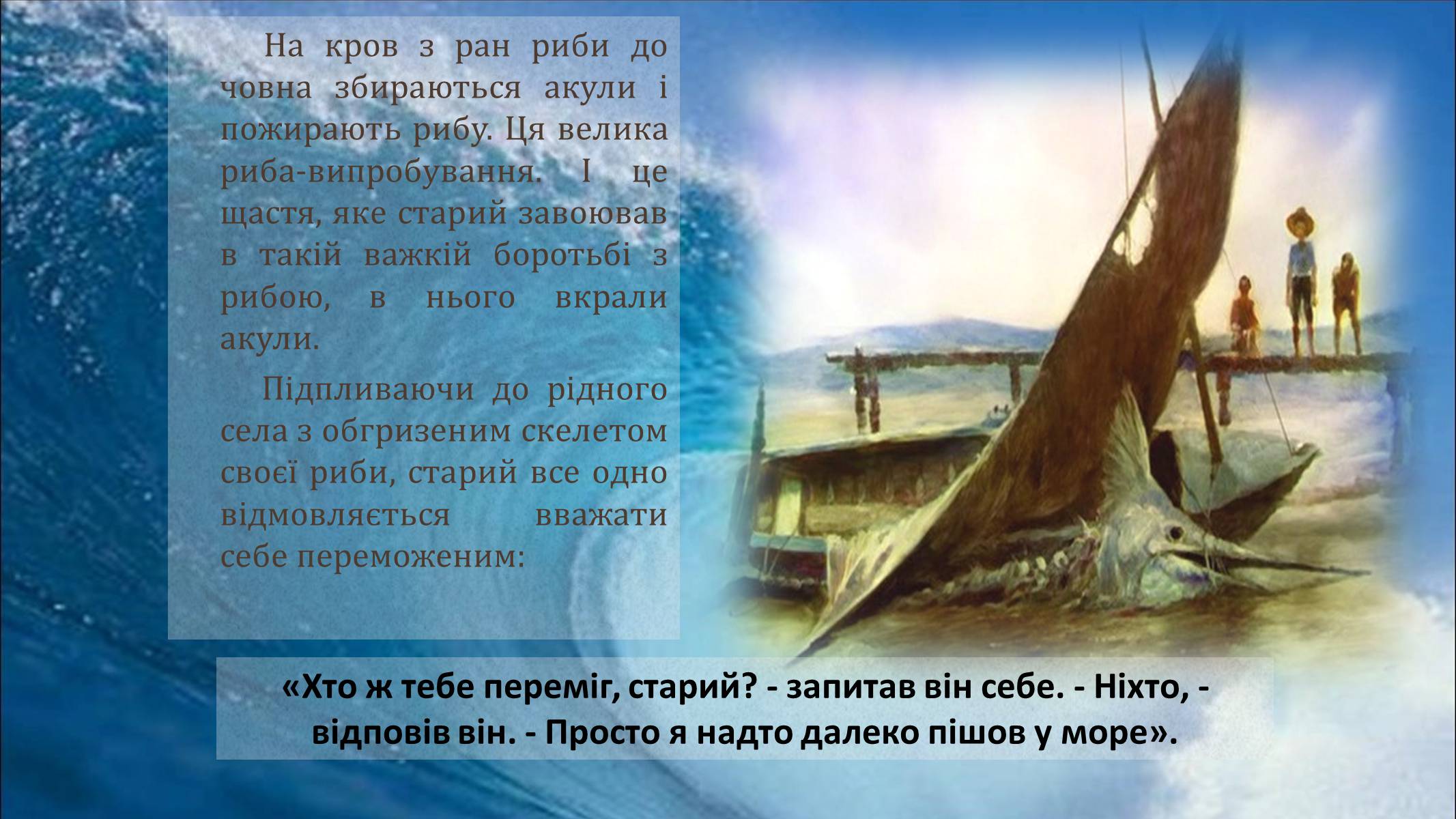 На кров з ран риби до човна збираються акули і пожирають рибу. Ця велика риба-випробування. І це щастя, яке старий завоював в такій важкій боротьбі з рибою, в нього вкрали акули.

Підпливаючи до рідного села з обгризеним скелетом своєї риби, старий все одно відмовляється вважати себе переможеним:

«Хто ж тебе переміг, старий? - запитав він себе. - Ніхто, - відповів він. - Просто я надто далеко пішов у море».